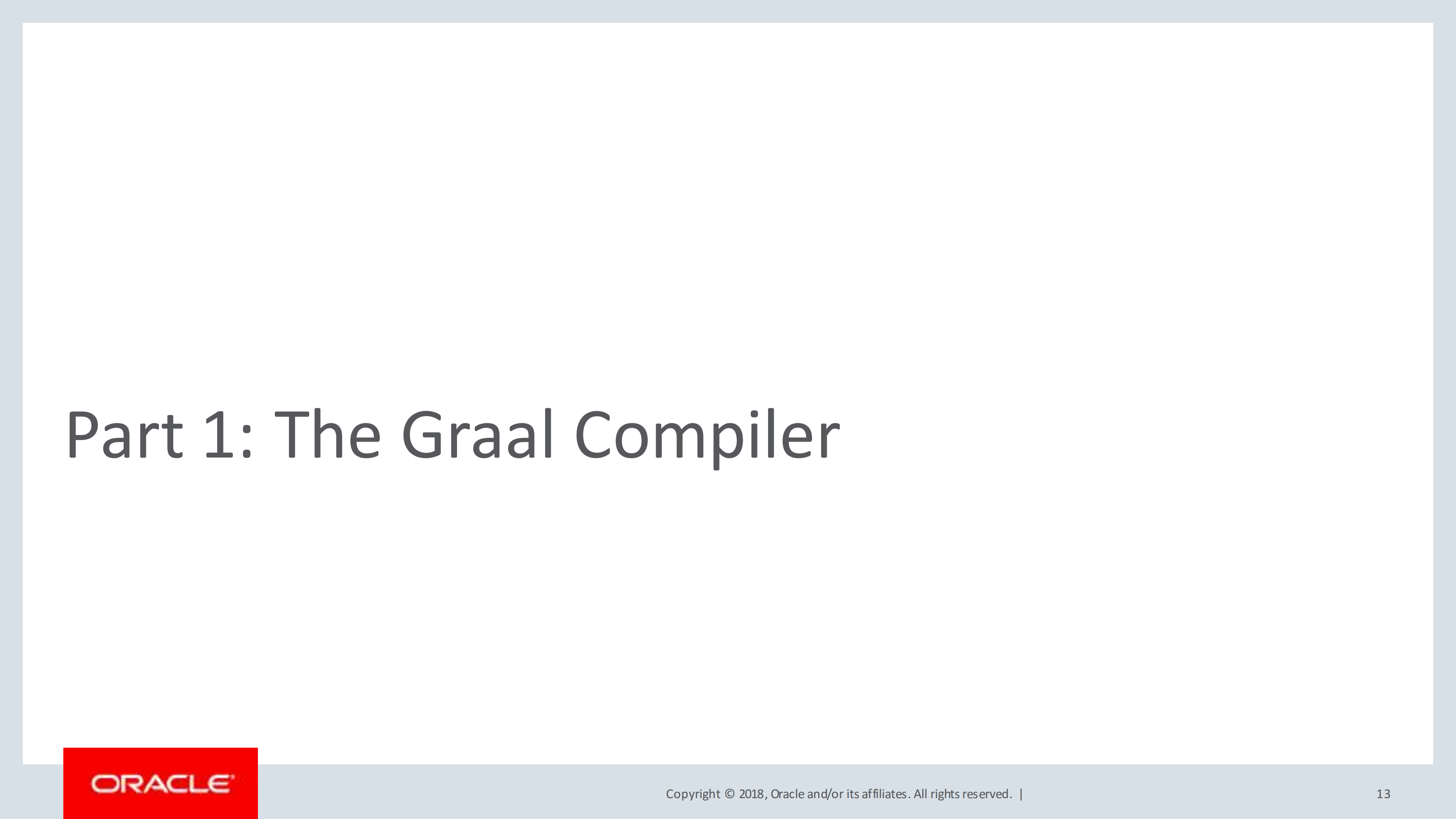 Part 1: The Graal Compiler

ORACLE

Copyright © 2018, Oracle and/or its affiliates. All rights reserved. |

13